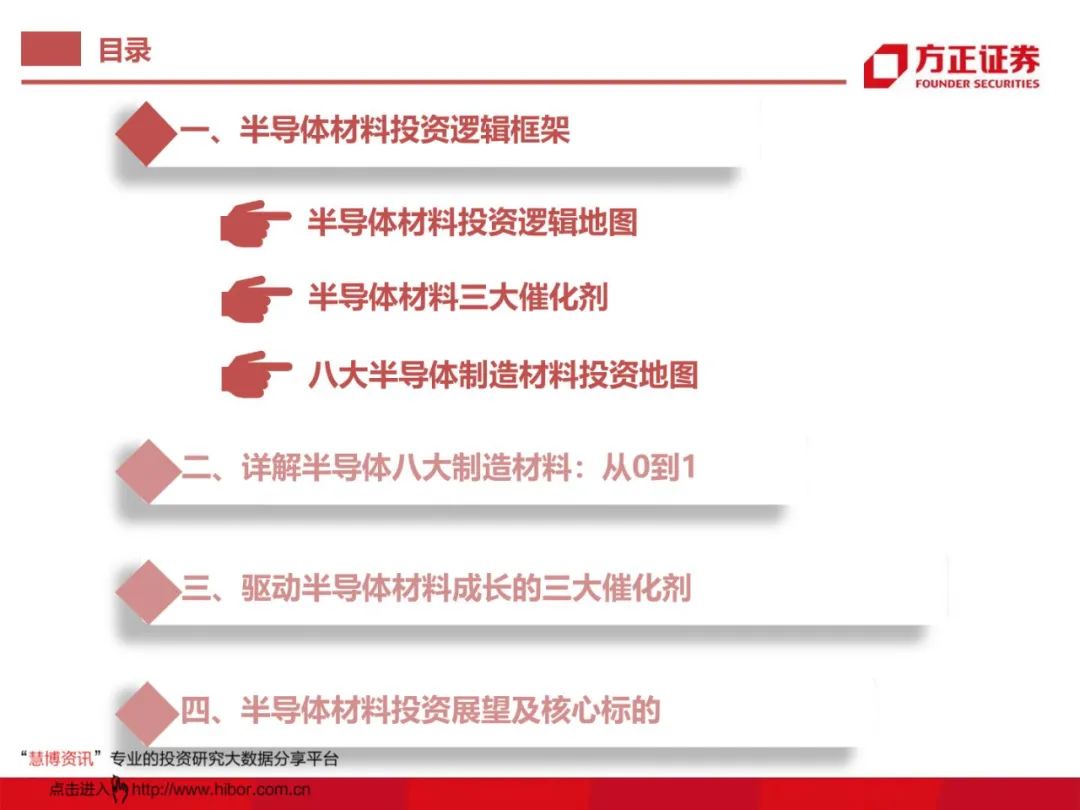 目录

方正证券
FOUNDER SECURITIES

一、半导体材料投资逻辑框架

半导体材料投资逻辑地图

半导体材料三大催化剂

八大半导体制造材料投资地图

二、详解半导体八大制造材料：从0到1

三、驱动半导体材料成长的三大催化剂

四、半导体材料投资展望及核心标的

“慧博资讯”专业的投资研究大数据分享平台

点击进入 http://www.hibor.com.cn